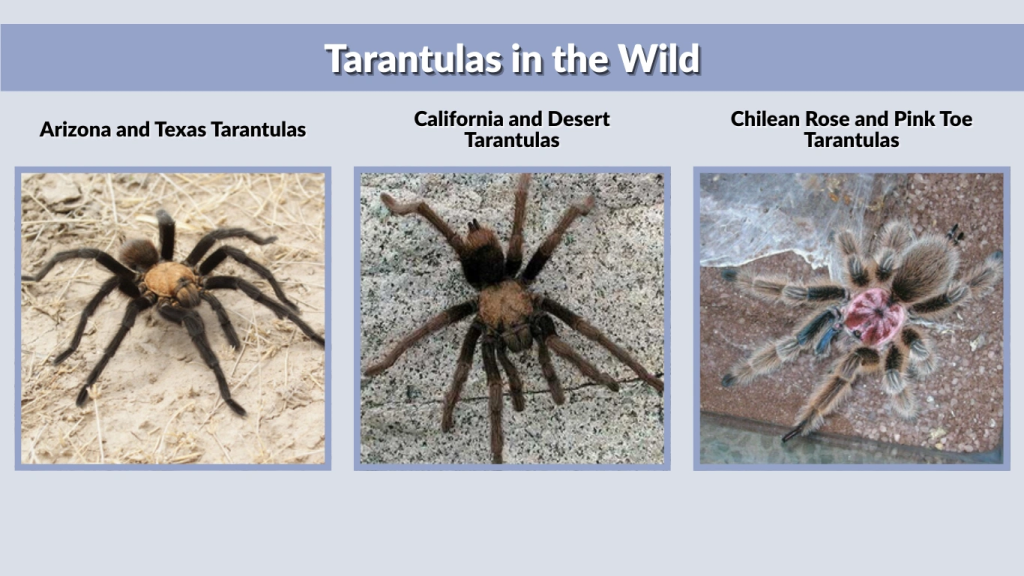 Tarantulas in the Wild

Arizona and Texas Tarantulas

California and Desert Tarantulas

Chilean Rose and Pink Toe Tarantulas